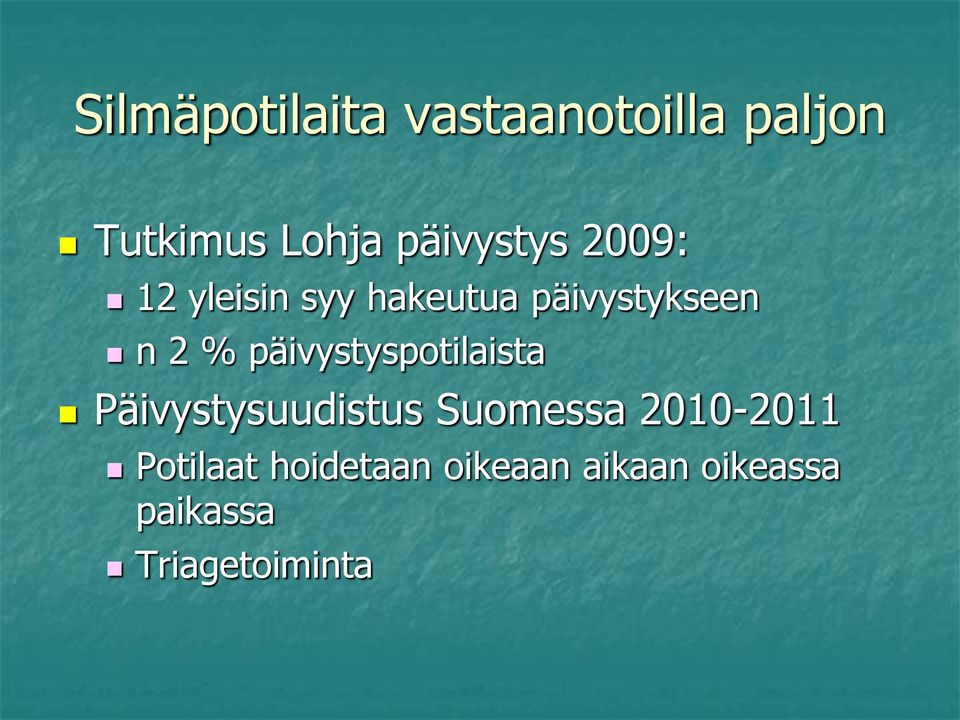 Silmäpotilaita vastaanotoilla paljon

- Tutkimus Lohja päivystys 2009:
  - 12 yleisin syy hakeutua päivystykseen
  - n 2 % päivystyspotilaista
- Päivystysuudistus Suomessa 2010-2011
  - Potilaat hoidetaan oikeaan aikaan oikeassa paikassa
  - Triagetoiminta